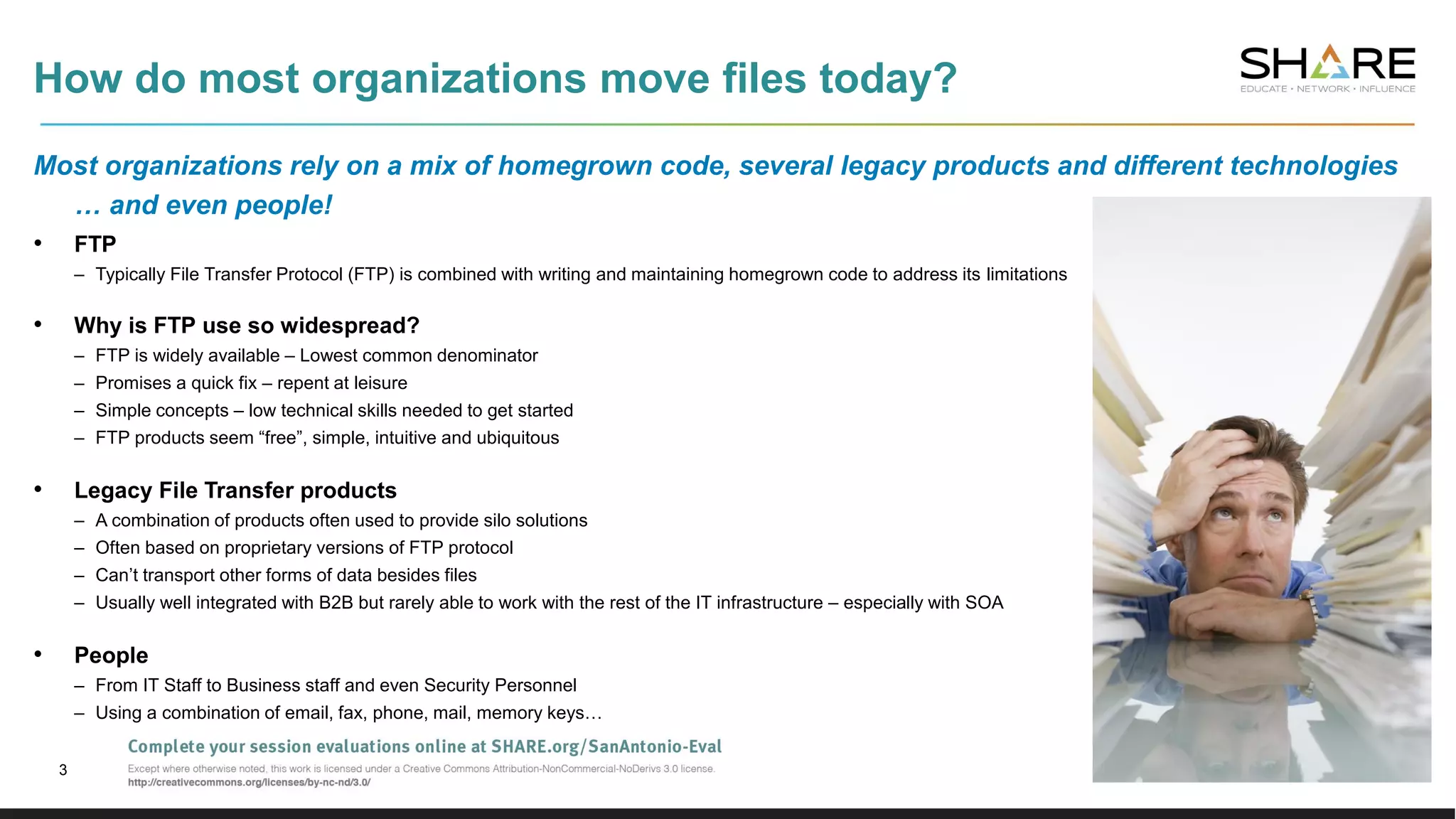 How do most organizations move files today?

SHARE
EDUCATE • NETWORK • INFLUENCE

Most organizations rely on a mix of homegrown code, several legacy products and different technologies … and even people!

• FTP
– Typically File Transfer Protocol (FTP) is combined with writing and maintaining homegrown code to address its limitations

• Why is FTP use so widespread?
– FTP is widely available – Lowest common denominator
– Promises a quick fix – repent at leisure
– Simple concepts – low technical skills needed to get started
– FTP products seem “free”, simple, intuitive and ubiquitous

• Legacy File Transfer products
– A combination of products often used to provide silo solutions
– Often based on proprietary versions of FTP protocol
– Can’t transport other forms of data besides files
– Usually well integrated with B2B but rarely able to work with the rest of the IT infrastructure – especially with SOA

• People
– From IT Staff to Business staff and even Security Personnel
– Using a combination of email, fax, phone, mail, memory keys…

Complete your session evaluations online at SHARE.org/SanAntonio-Eval

3

Except where otherwise noted, this work is licensed under a Creative Commons Attribution-NonCommercial-NoDerivs 3.0 license.
http://creativecommons.org/licenses/by-nc-nd/3.0/